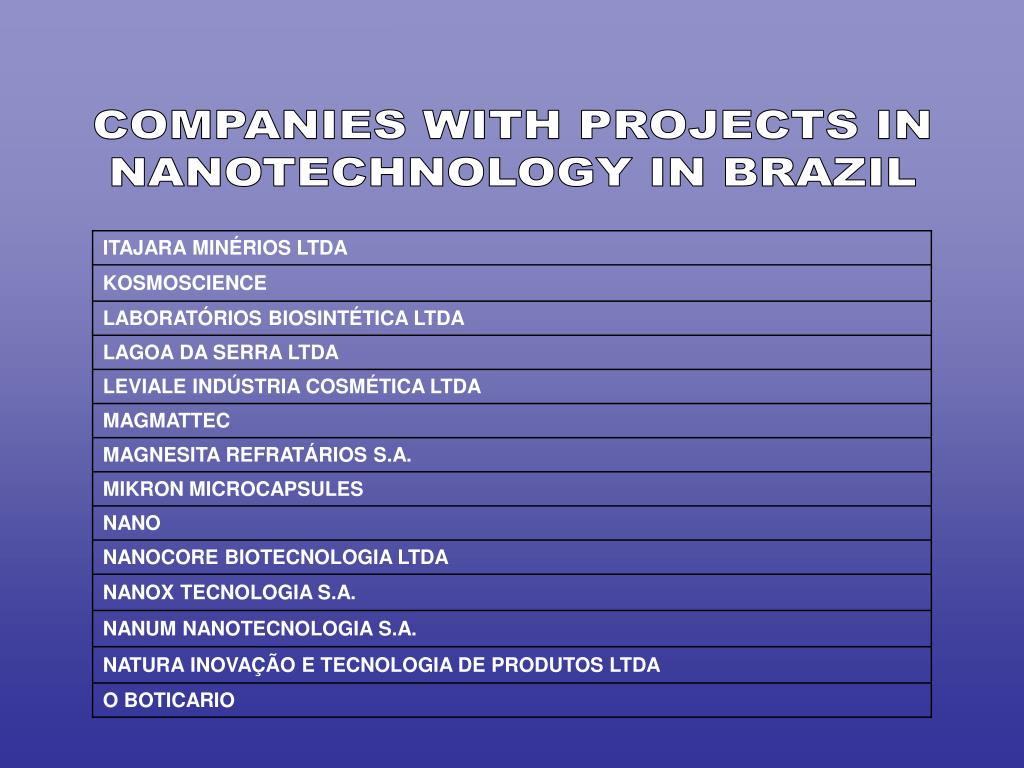 COMPANIES WITH PROJECTS IN NANOTECHNOLOGY IN BRAZIL

| ITAJARA MINÉRIOS LTDA |
|---|
| KOSMOSCIENCE |
| LABORATÓRIOS BIOSINTÉTICA LTDA |
| LAGOA DA SERRA LTDA |
| LEVIALE INDÚSTRIA COSMÉTICA LTDA |
| MAGMATTEC |
| MAGNESITA REFRATÁRIOS S.A. |
| MIKRON MICROCAPSULES |
| NANO |
| NANOCORE BIOTECNOLOGIA LTDA |
| NANOX TECNOLOGIA S.A. |
| NANUM NANOTECNOLOGIA S.A. |
| NATURA INOVAÇÃO E TECNOLOGIA DE PRODUTOS LTDA |
| O BOTICARIO |